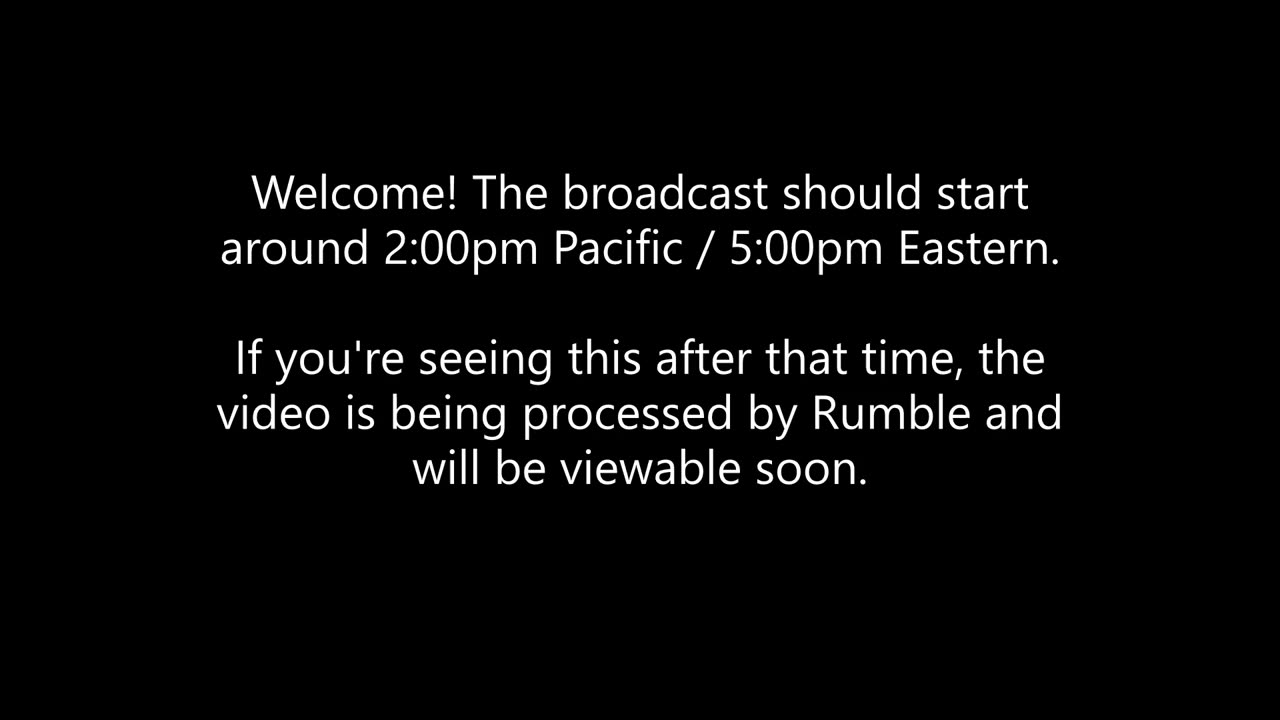 Welcome! The broadcast should start around 2:00pm Pacific / 5:00pm Eastern.

If you're seeing this after that time, the video is being processed by Rumble and will be viewable soon.